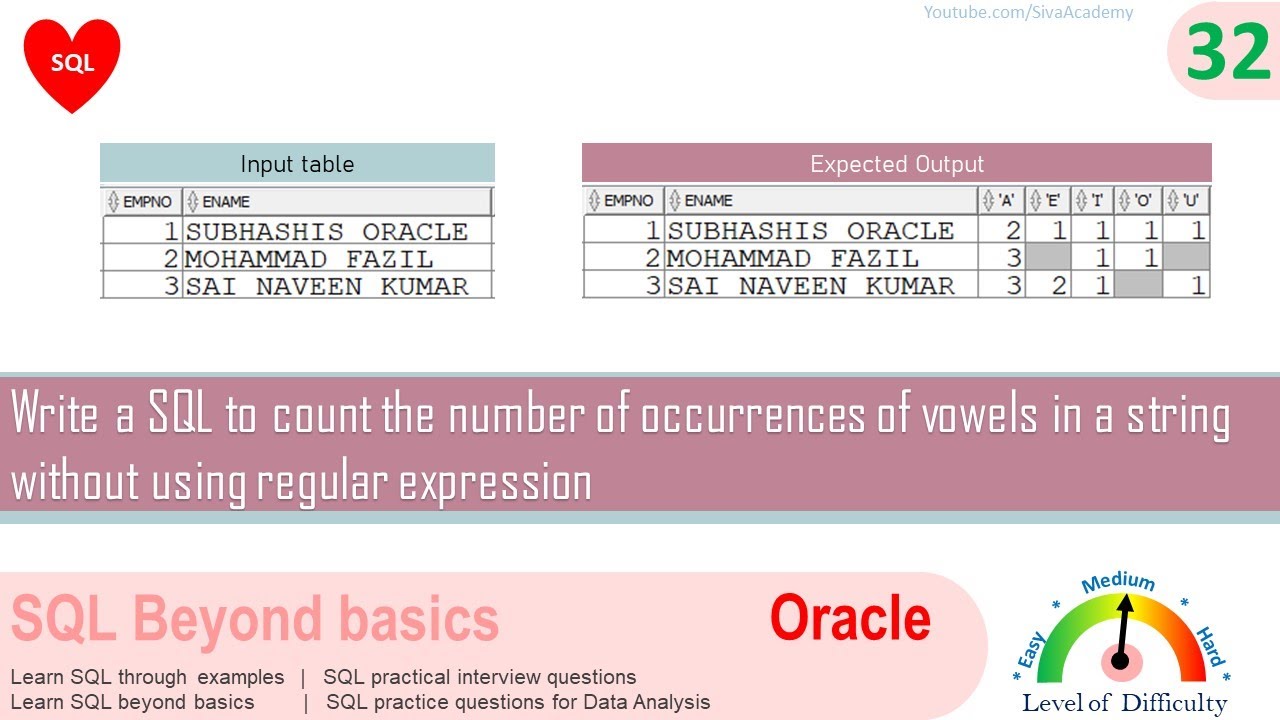 SQL

Youtube.com/SivaAcademy

32

Input table

| EMPNO | ENAME |
|---|---|
| 1 | SUBHASHIS ORACLE |
| 2 | MOHAMMAD FAZIL |
| 3 | SAI NAVEEN KUMAR |

Expected Output

| EMPNO | ENAME | 'A' | 'E' | 'I' | 'O' | 'U' |
|---|---|---|---|---|---|---|
| 1 | SUBHASHIS ORACLE | 2 | 1 | 1 | 1 | 1 |
| 2 | MOHAMMAD FAZIL | 3 | | 1 | 1 | |
| 3 | SAI NAVEEN KUMAR | 3 | 2 | 1 | | 1 |

Write a SQL to count the number of occurrences of vowels in a string without using regular expression

SQL Beyond basics

Oracle

Learn SQL through examples | SQL practical interview questions
Learn SQL beyond basics | SQL practice questions for Data Analysis

Easy Medium Hard

Level of Difficulty